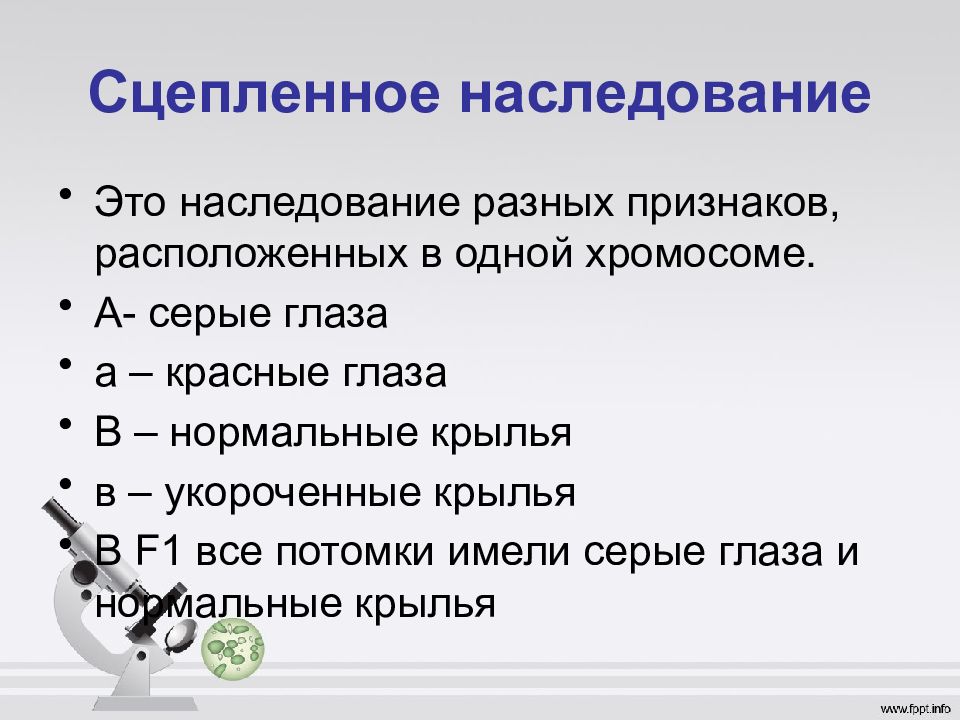 Сцепленное наследование

• Это наследование разных признаков, расположенных в одной хромосоме.
• А- серые глаза
• а – красные глаза
• В – нормальные крылья
• в – укороченные крылья
• В F1 все потомки имели серые глаза и нормальные крылья

www.fppt.info